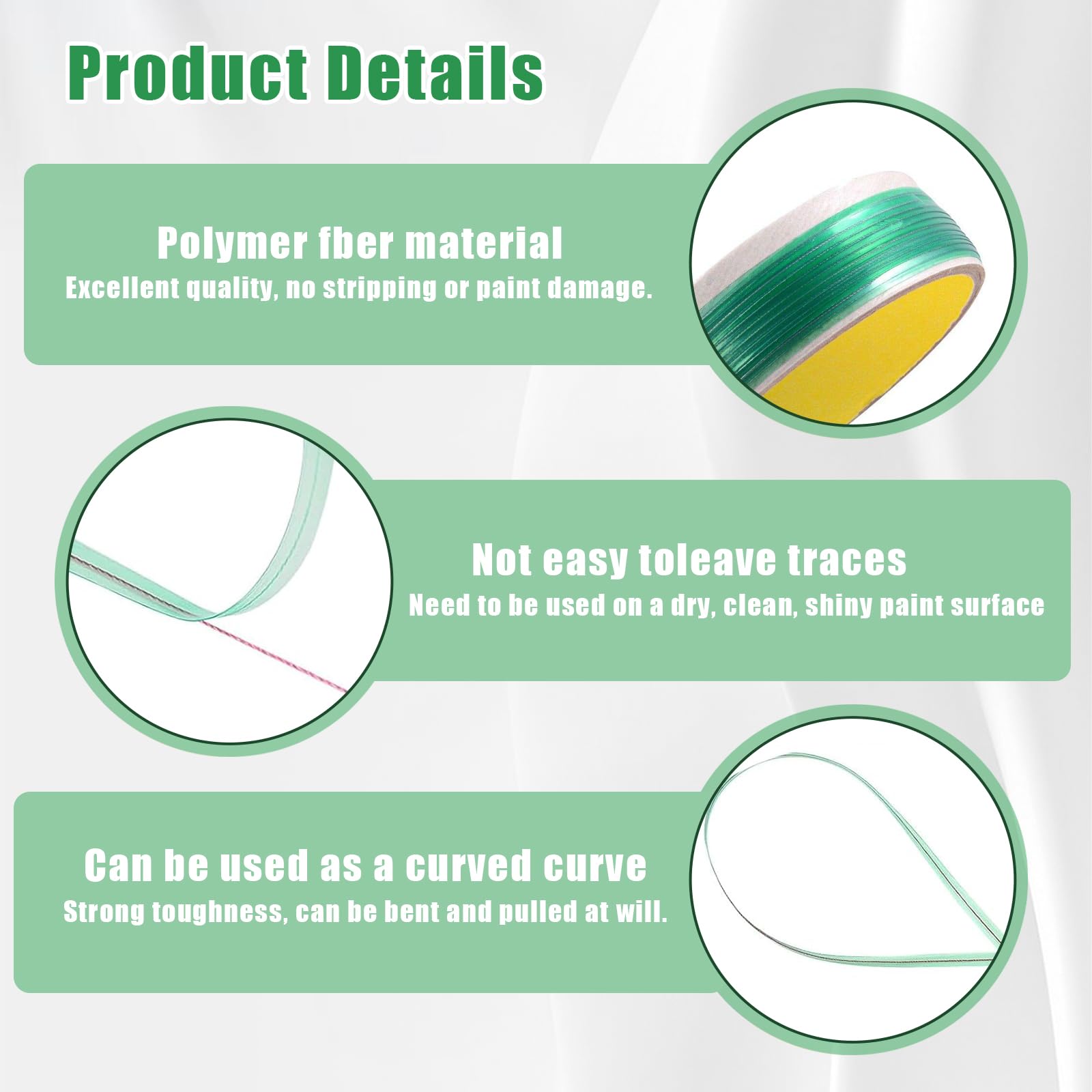 Product Details

Polymer fber material
Excellent quality, no stripping or paint damage.

Not easy toleave traces
Need to be used on a dry, clean, shiny paint surface

Can be used as a curved curve
Strong toughness, can be bent and pulled at will.